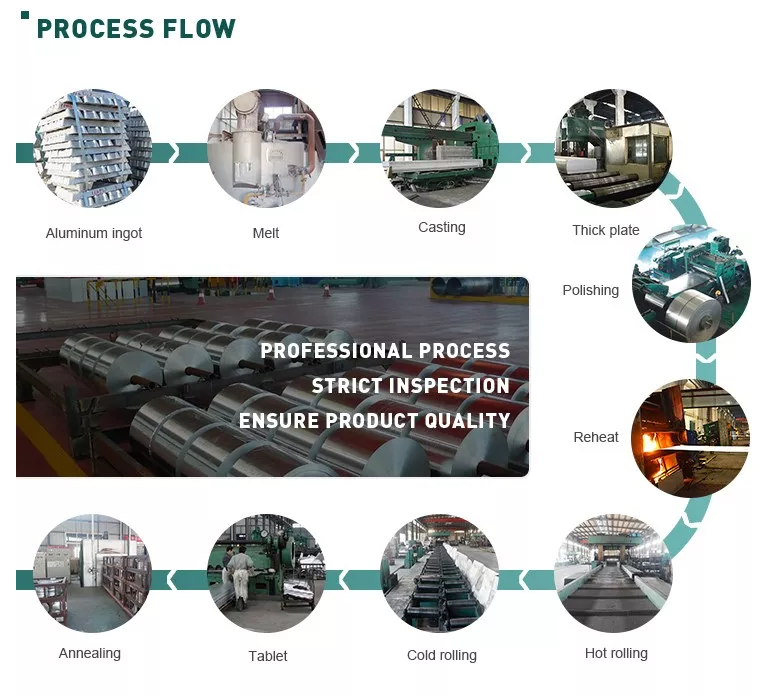 PROCESS FLOW

Aluminum ingot

Melt

Casting

Thick plate

Polishing

PROFESSIONAL PROCESS
STRICT INSPECTION
ENSURE PRODUCT QUALITY

Reheat

Hot rolling

Cold rolling

Tablet

Annealing